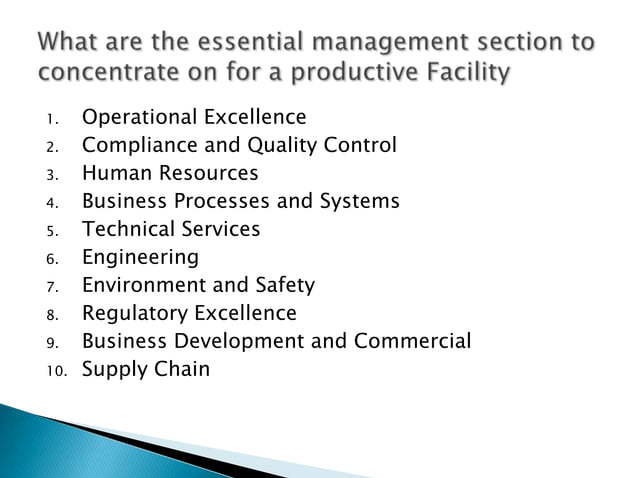 What are the essential management section to concentrate on for a productive Facility

1. Operational Excellence
2. Compliance and Quality Control
3. Human Resources
4. Business Processes and Systems
5. Technical Services
6. Engineering
7. Environment and Safety
8. Regulatory Excellence
9. Business Development and Commercial
10. Supply Chain